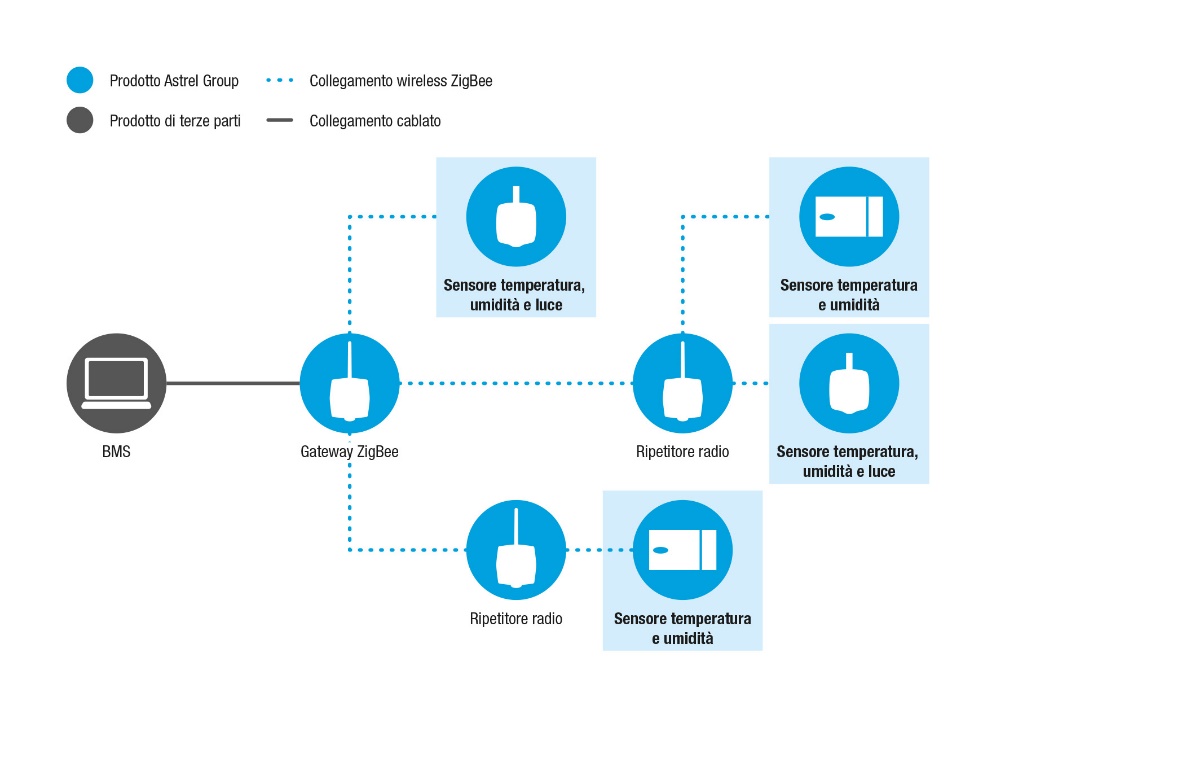 Prodotto Astrel Group
Collegamento wireless ZigBee
Prodotto di terze parti
Collegamento cablato

Sensore temperatura, umidità e luce

Sensore temperatura e umidità

BMS

Gateway ZigBee

Ripetitore radio

Sensore temperatura, umidità e luce

Ripetitore radio

Sensore temperatura e umidità